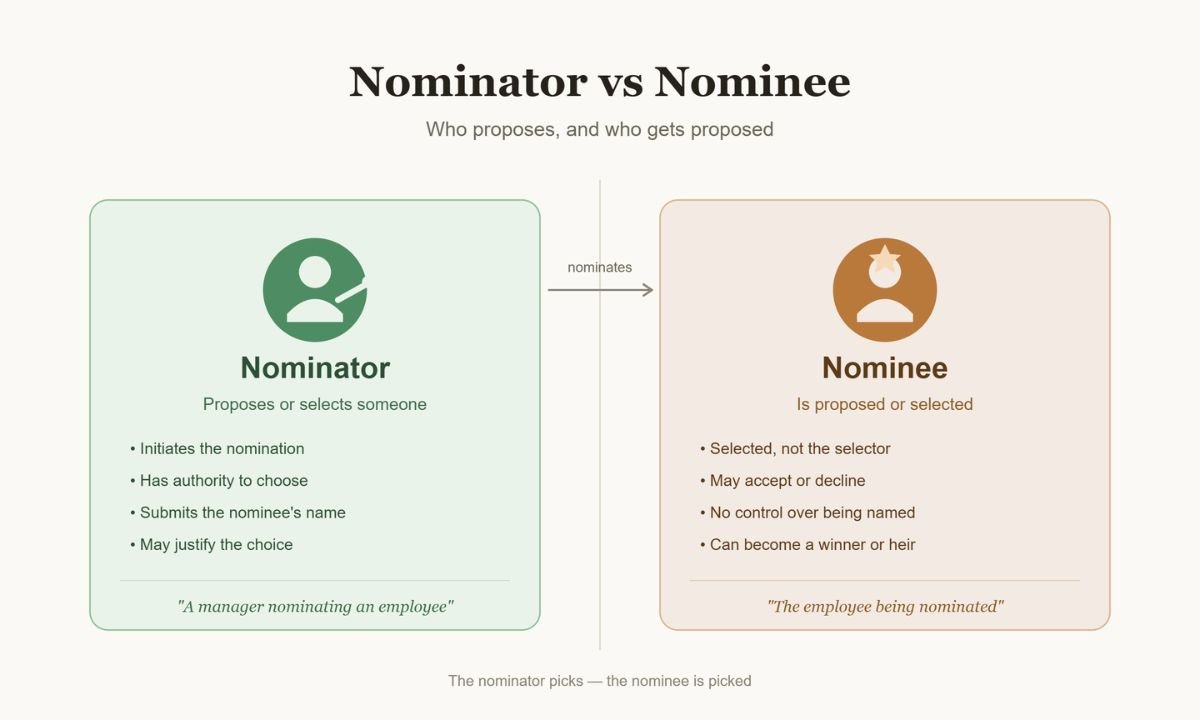 Nominator vs Nominee

Who proposes, and who gets proposed

Nominator

Proposes or selects someone

• Initiates the nomination
• Has authority to choose
• Submits the nominee's name
• May justify the choice

"A manager nominating an employee"

nominates

Nominee

Is proposed or selected

• Selected, not the selector
• May accept or decline
• No control over being named
• Can become a winner or heir

"The employee being nominated"

The nominator picks — the nominee is picked